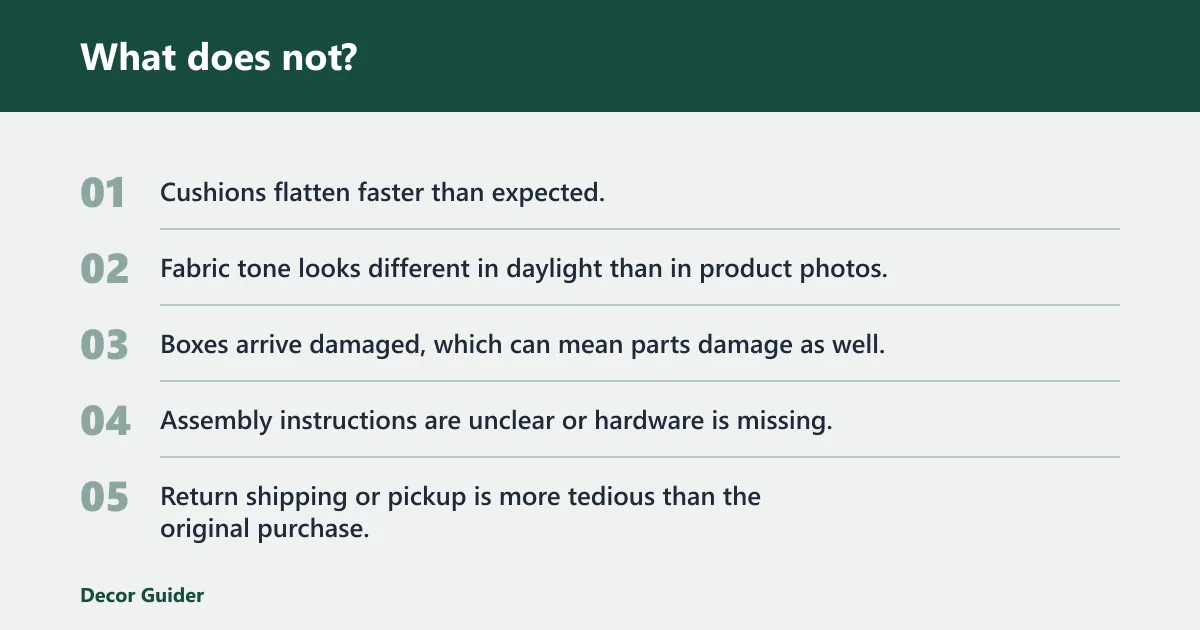 What does not?

01 Cushions flatten faster than expected.

02 Fabric tone looks different in daylight than in product photos.

03 Boxes arrive damaged, which can mean parts damage as well.

04 Assembly instructions are unclear or hardware is missing.

05 Return shipping or pickup is more tedious than the original purchase.

Decor Guider